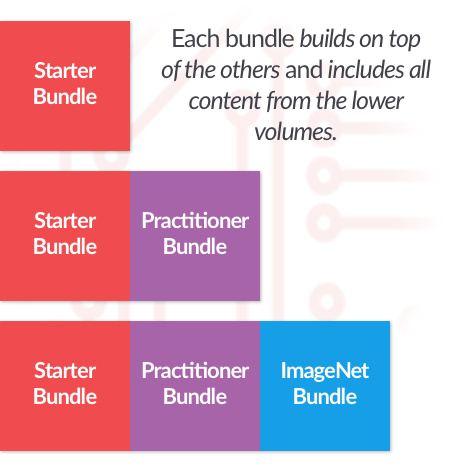 Starter Bundle

Each bundle builds on top of the others and includes all content from the lower volumes.

Starter Bundle

Practitioner Bundle

Starter Bundle

Practitioner Bundle

ImageNet Bundle